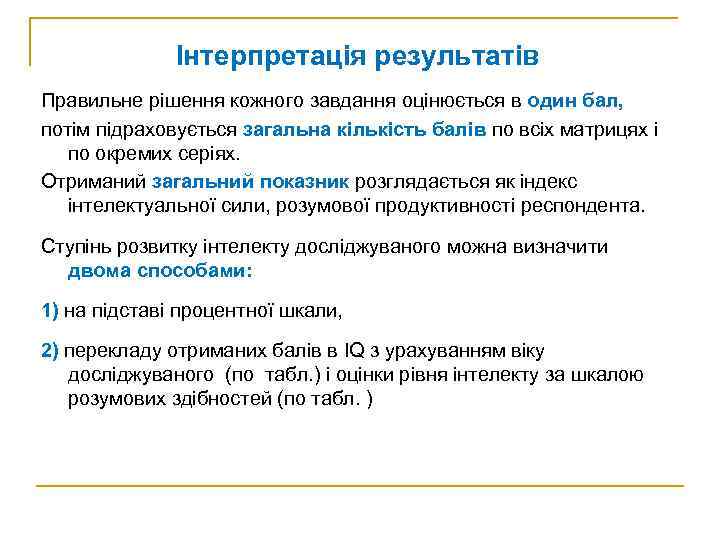 Інтерпретація результатів

Правильне рішення кожного завдання оцінюється в один бал,

потім підраховується загальна кількість балів по всіх матрицях і по окремих серіях.

Отриманий загальний показник розглядається як індекс інтелектуальної сили, розумової продуктивності респондента.

Ступінь розвитку інтелекту досліджуваного можна визначити двома способами:

1) на підставі процентної шкали,

2) перекладу отриманих балів в IQ з урахуванням віку досліджуваного (по табл.) і оцінки рівня інтелекту за шкалою розумових здібностей (по табл. )